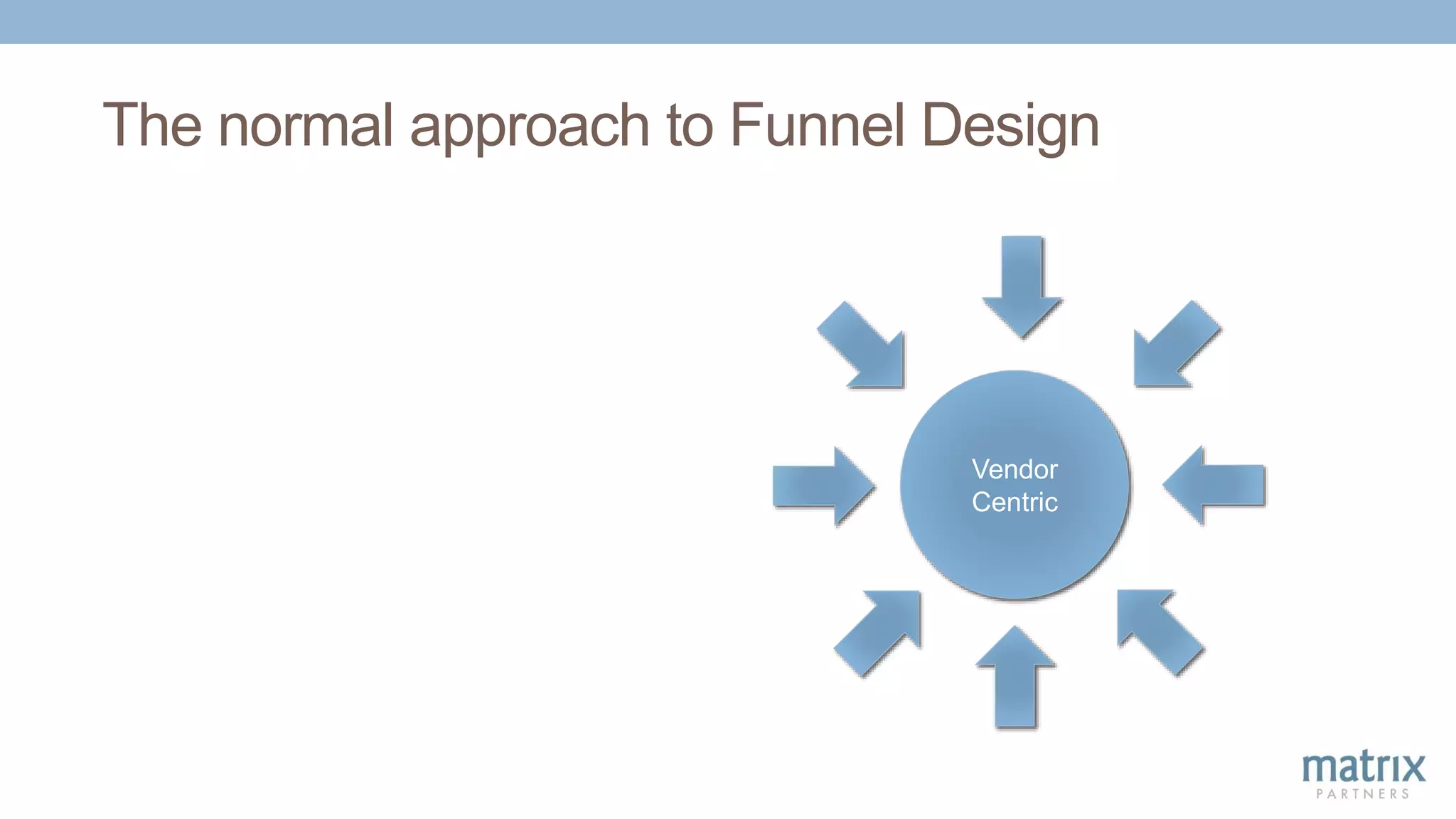 The normal approach to Funnel Design

Vendor Centric

matrix
PARTNERS